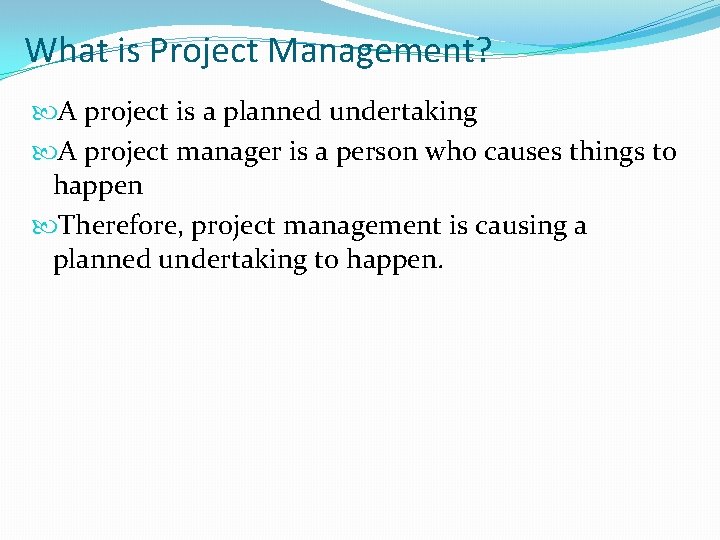 What is Project Management?

A project is a planned undertaking

A project manager is a person who causes things to happen

Therefore, project management is causing a planned undertaking to happen.